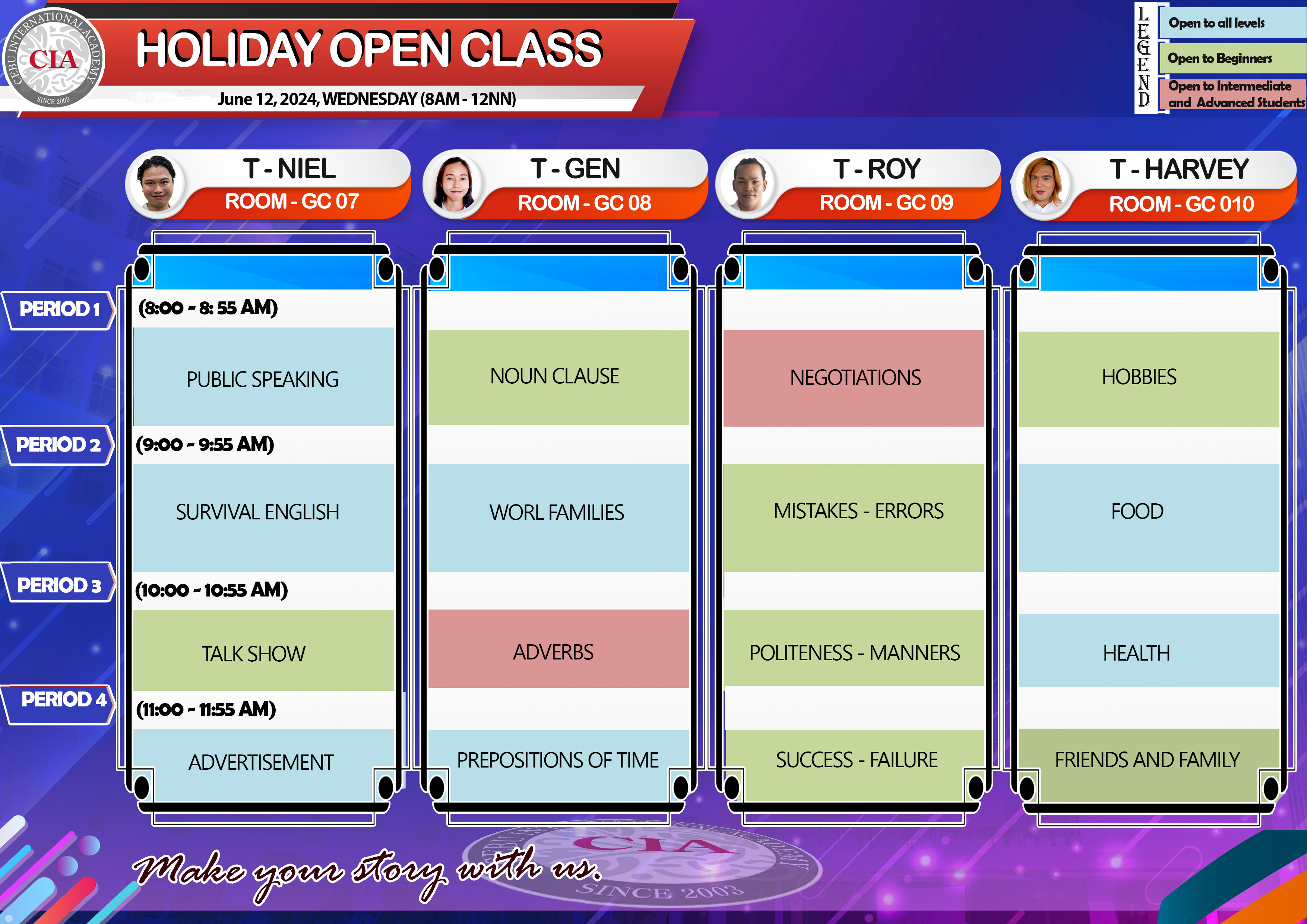 CEBU INTERNATIONAL ACADEMY
CIA
SINCE 2003

HOLIDAY OPEN CLASS
June 12, 2024, WEDNESDAY (8AM - 12NN)

LEGEND
Open to all levels
Open to Beginners
Open to Intermediate and Advanced Students

| | T - NIEL ROOM - GC 07 | T - GEN ROOM - GC 08 | T - ROY ROOM - GC 09 | T - HARVEY ROOM - GC 010 |
|---|---|---|---|---|
| PERIOD 1 (8:00 - 8: 55 AM) | PUBLIC SPEAKING | NOUN CLAUSE | NEGOTIATIONS | HOBBIES |
| PERIOD 2 (9:00 - 9:55 AM) | SURVIVAL ENGLISH | WORL FAMILIES | MISTAKES - ERRORS | FOOD |
| PERIOD 3 (10:00 - 10:55 AM) | TALK SHOW | ADVERBS | POLITENESS - MANNERS | HEALTH |
| PERIOD 4 (11:00 - 11:55 AM) | ADVERTISEMENT | PREPOSITIONS OF TIME | SUCCESS - FAILURE | FRIENDS AND FAMILY |

Make your story with us.
CEBU INTERNATIONAL ACADEMY
CIA
SINCE 2003